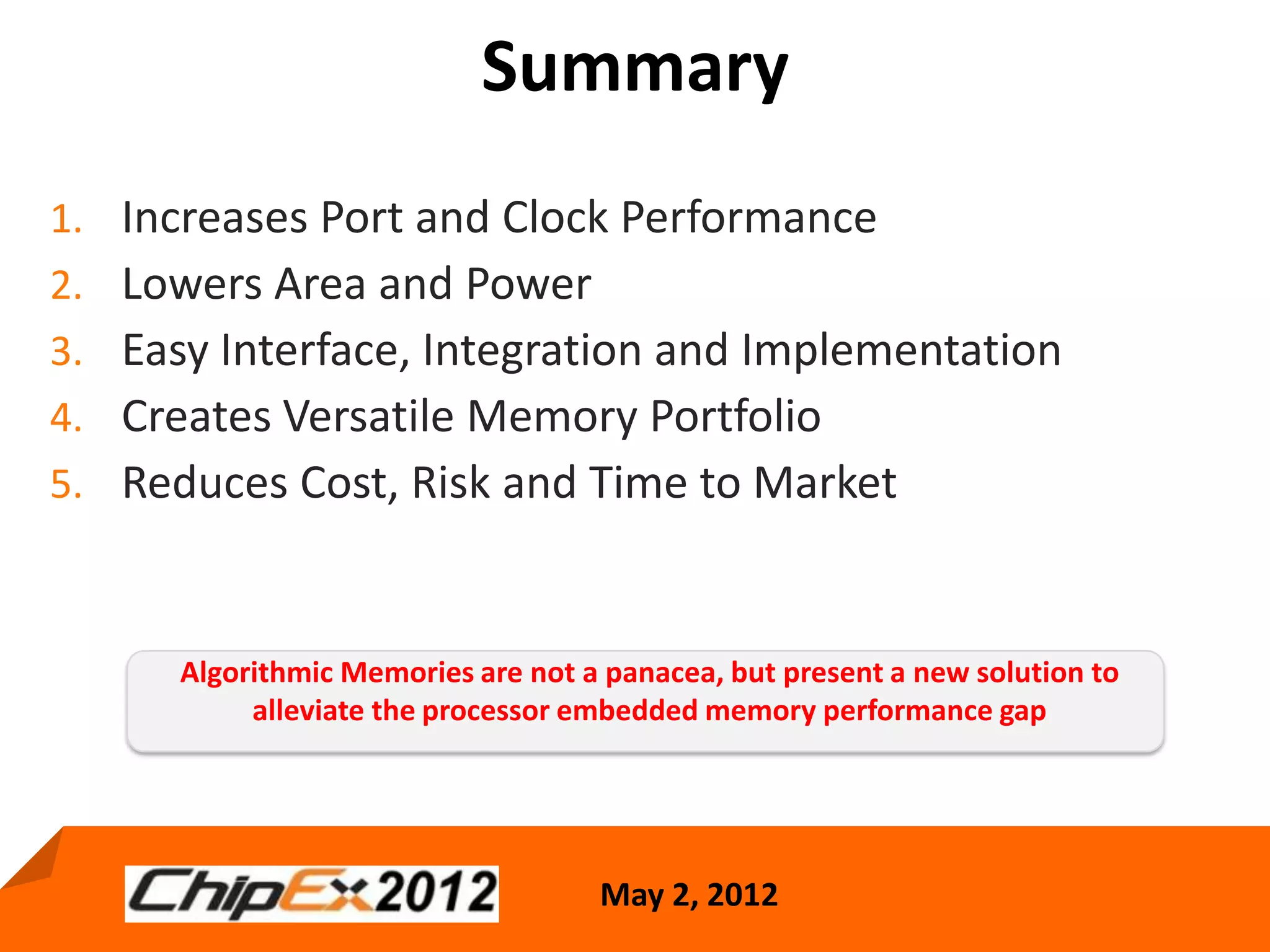 Summary

1. Increases Port and Clock Performance
2. Lowers Area and Power
3. Easy Interface, Integration and Implementation
4. Creates Versatile Memory Portfolio
5. Reduces Cost, Risk and Time to Market

Algorithmic Memories are not a panacea, but present a new solution to alleviate the processor embedded memory performance gap

ChipEx2012

May 2, 2012